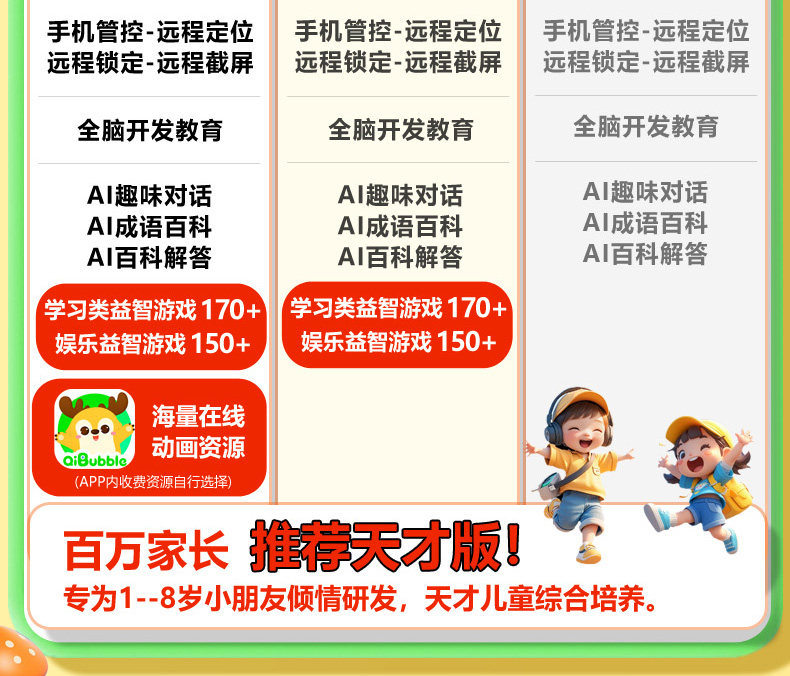 手机管控-远程定位
远程锁定-远程截屏

全脑开发教育

AI趣味对话
AI成语百科
AI百科解答

学习类益智游戏 170+
娱乐益智游戏 150+

QiBubble
海量在线
动画资源
(APP内收费资源自行选择)

手机管控-远程定位
远程锁定-远程截屏

全脑开发教育

AI趣味对话
AI成语百科
AI百科解答

学习类益智游戏 170+
娱乐益智游戏 150+

手机管控-远程定位
远程锁定-远程截屏

全脑开发教育

AI趣味对话
AI成语百科
AI百科解答

百万家长 推荐天才版!
专为1--8岁小朋友倾情研发，天才儿童综合培养。